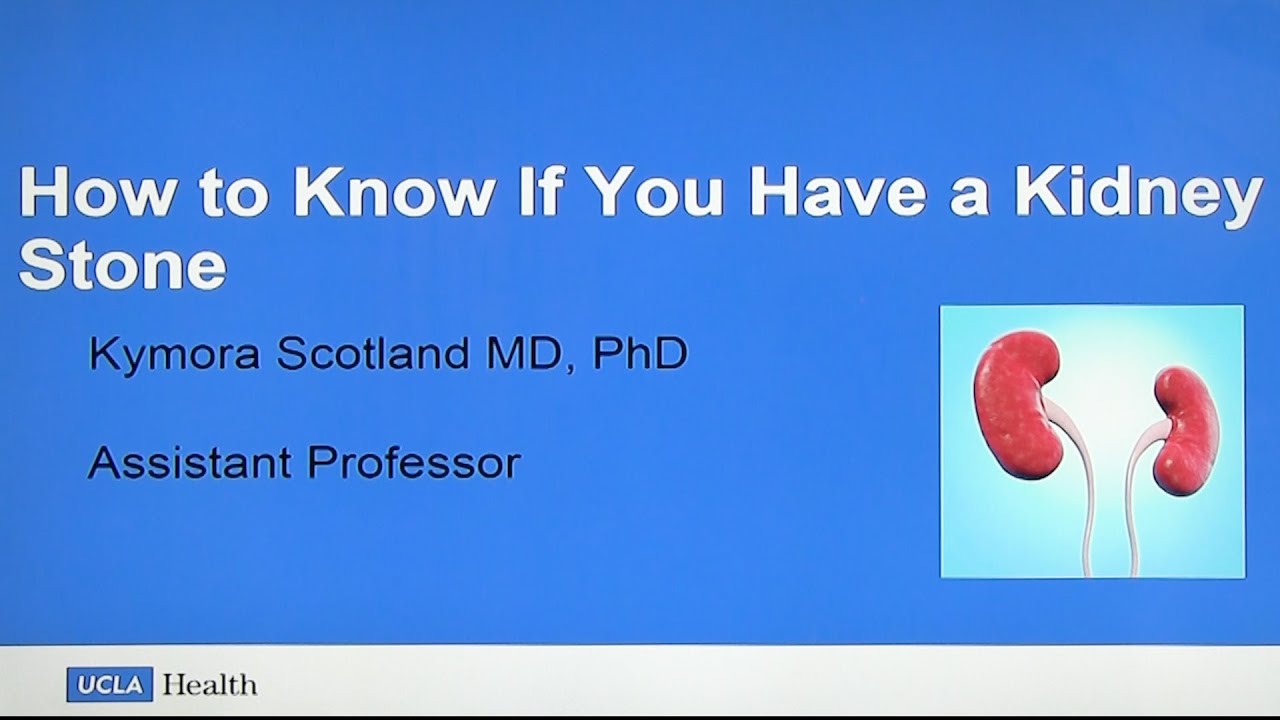 How to Know If You Have a Kidney Stone

Kymora Scotland MD, PhD

Assistant Professor

UCLA Health